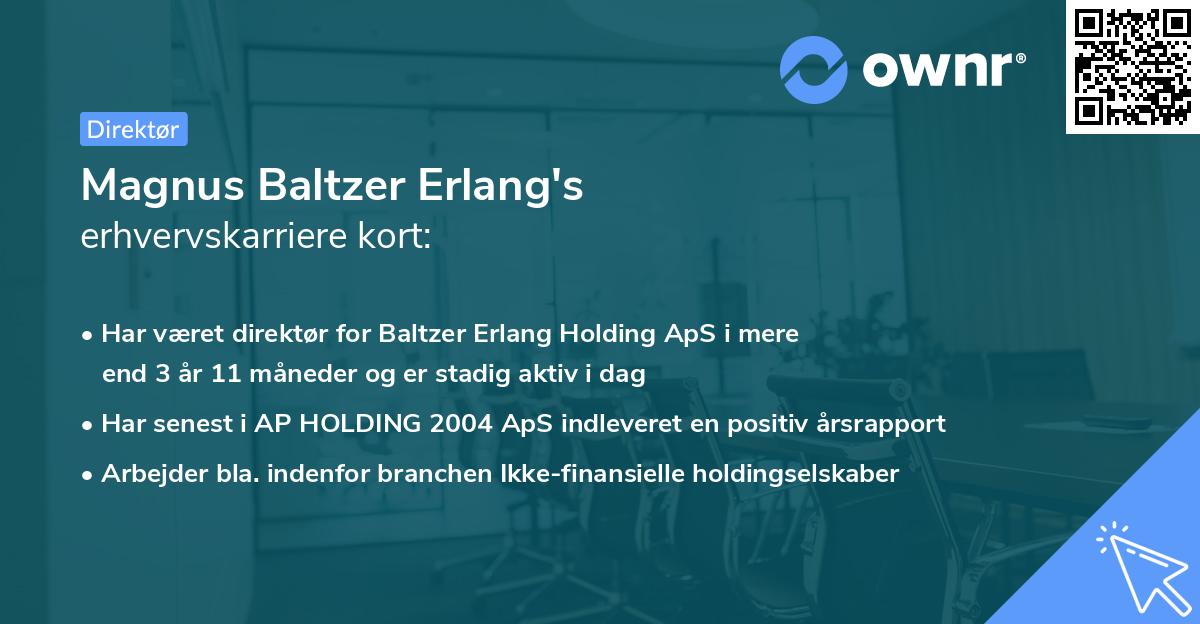 ownr®

Direktør

Magnus Baltzer Erlang's
erhvervskarriere kort:

• Har været direktør for Baltzer Erlang Holding ApS i mere end 3 år 11 måneder og er stadig aktiv i dag
• Har senest i AP HOLDING 2004 ApS indleveret en positiv årsrapport
• Arbejder bla. indenfor branchen Ikke-finansielle holdingselskaber